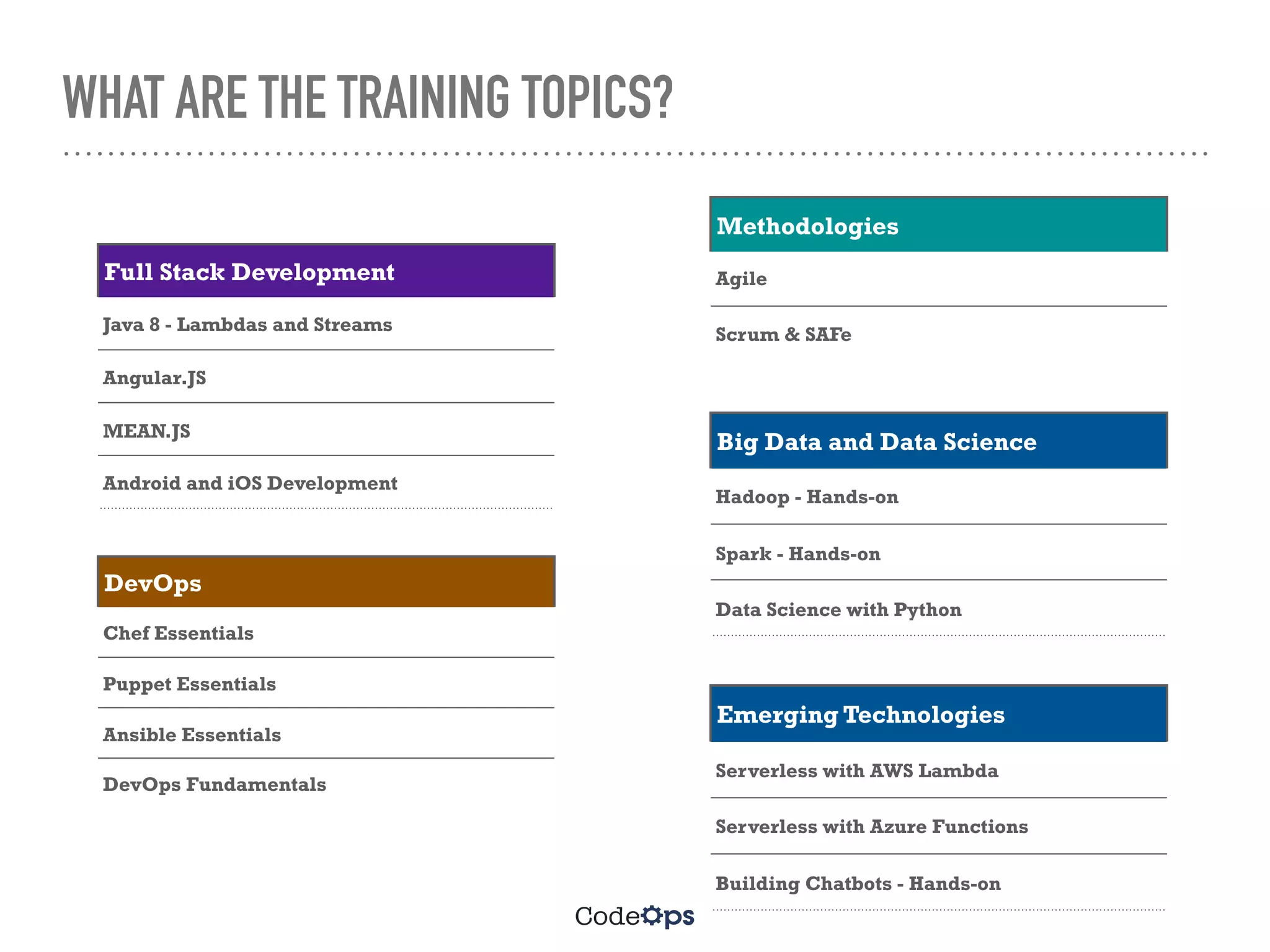 WHAT ARE THE TRAINING TOPICS?

Full Stack Development

Java 8 - Lambdas and Streams

Angular.JS

MEAN.JS

Android and iOS Development

DevOps

Chef Essentials

Puppet Essentials

Ansible Essentials

DevOps Fundamentals

Methodologies

Agile

Scrum & SAFe

Big Data and Data Science

Hadoop - Hands-on

Spark - Hands-on

Data Science with Python

Emerging Technologies

Serverless with AWS Lambda

Serverless with Azure Functions

Building Chatbots - Hands-on

CodeOps